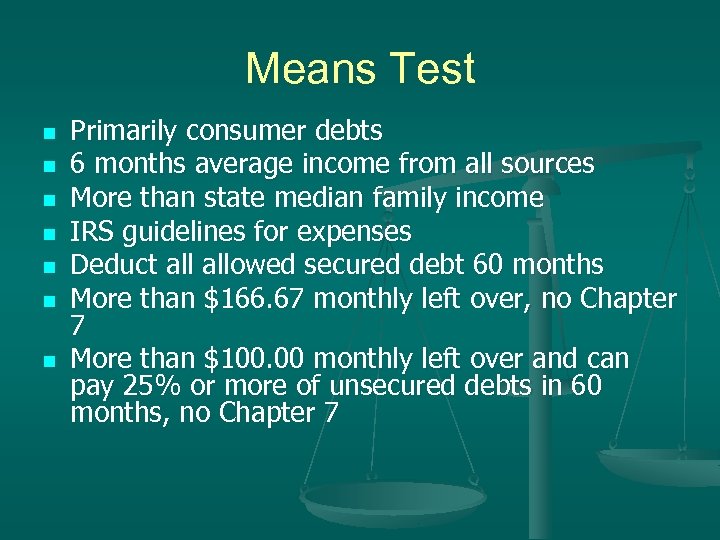 Means Test

- Primarily consumer debts
- 6 months average income from all sources
- More than state median family income
- IRS guidelines for expenses
- Deduct all allowed secured debt 60 months
- More than \$166.67 monthly left over, no Chapter 7
- More than \$100.00 monthly left over and can pay 25% or more of unsecured debts in 60 months, no Chapter 7